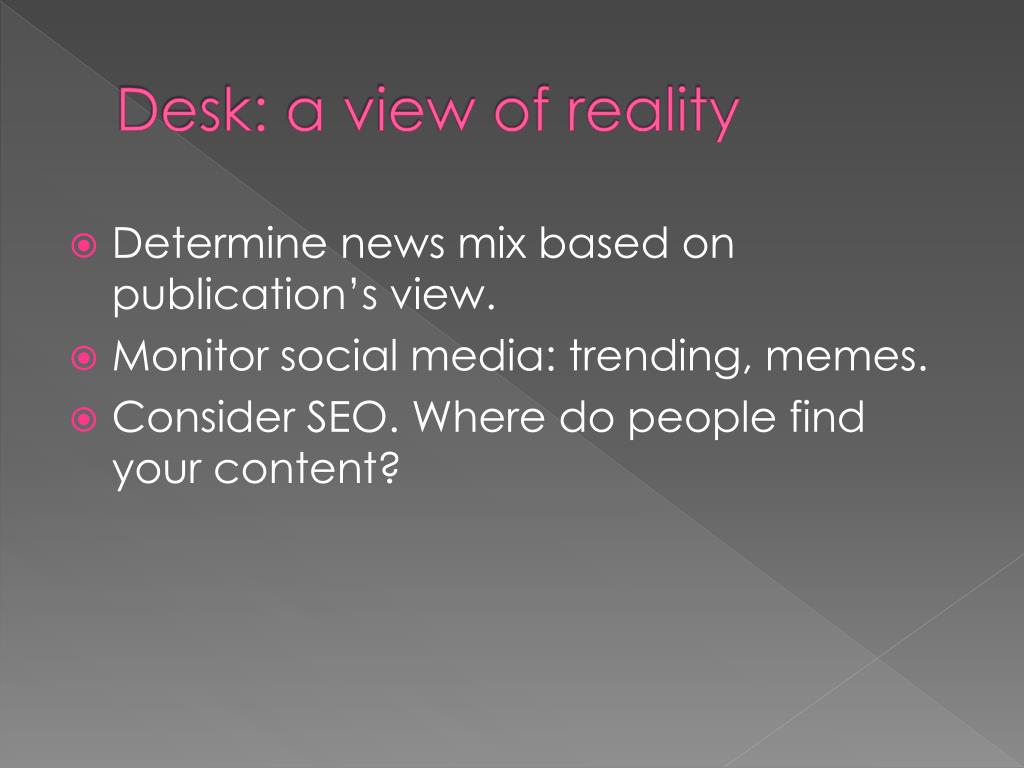 Desk: a view of reality

Determine news mix based on publication’s view.
Monitor social media: trending, memes.
Consider SEO. Where do people find your content?